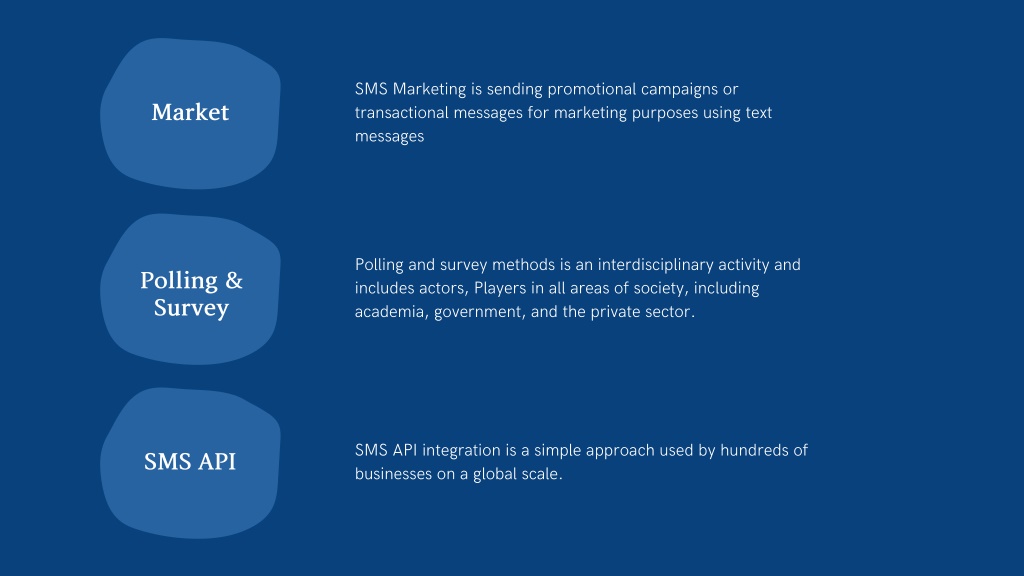 Market

SMS Marketing is sending promotional campaigns or transactional messages for marketing purposes using text messages

Polling & Survey

Polling and survey methods is an interdisciplinary activity and includes actors, Players in all areas of society, including academia, government, and the private sector.

SMS API

SMS API integration is a simple approach used by hundreds of businesses on a global scale.